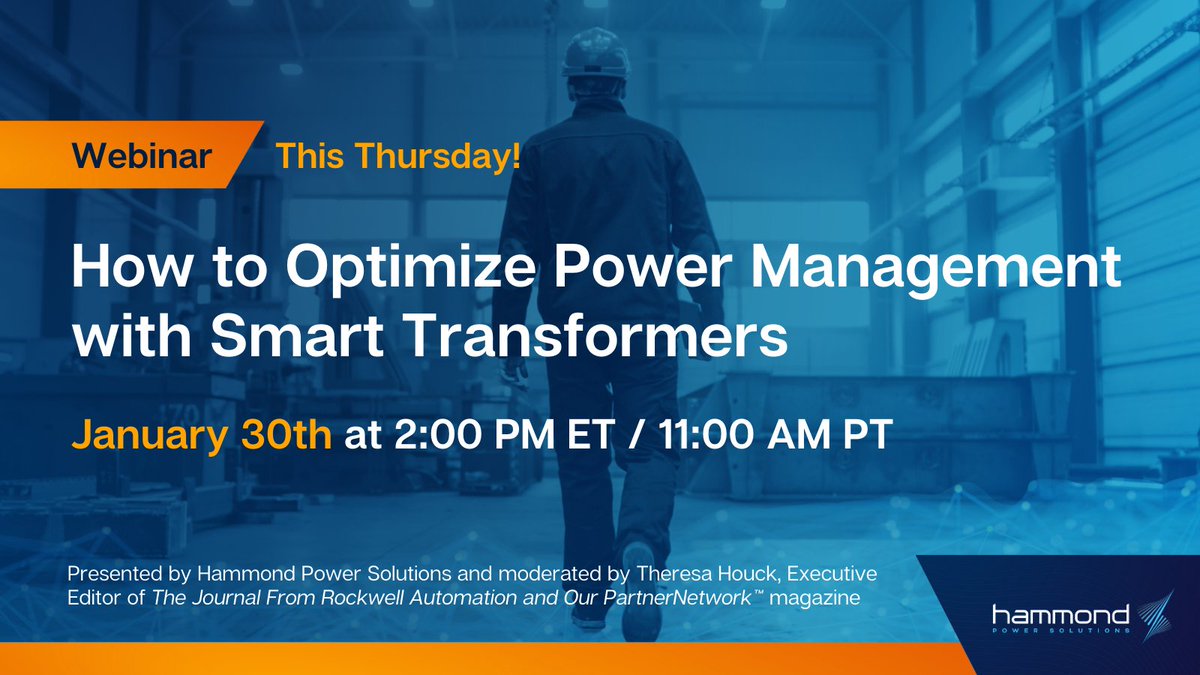 Webinar This Thursday!

How to Optimize Power Management with Smart Transformers

January 30th at 2:00 PM ET / 11:00 AM PT

Presented by Hammond Power Solutions and moderated by Theresa Houck, Executive Editor of The Journal From Rockwell Automation and Our PartnerNetwork™ magazine

hammond
POWER SOLUTIONS